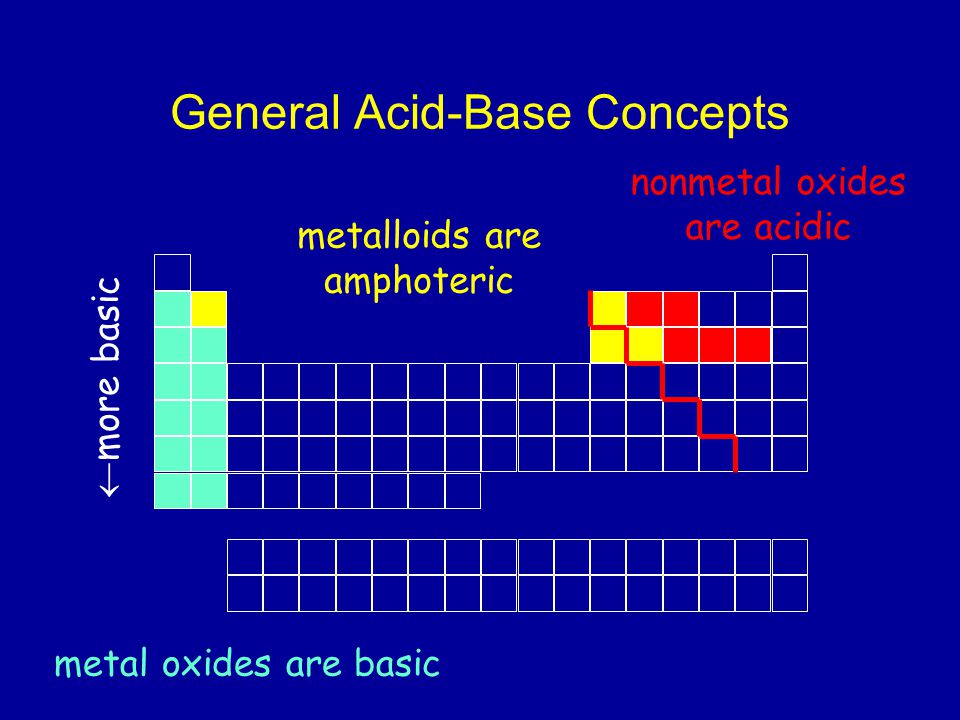 General Acid-Base Concepts

nonmetal oxides are acidic

metalloids are amphoteric

←more basic

metal oxides are basic